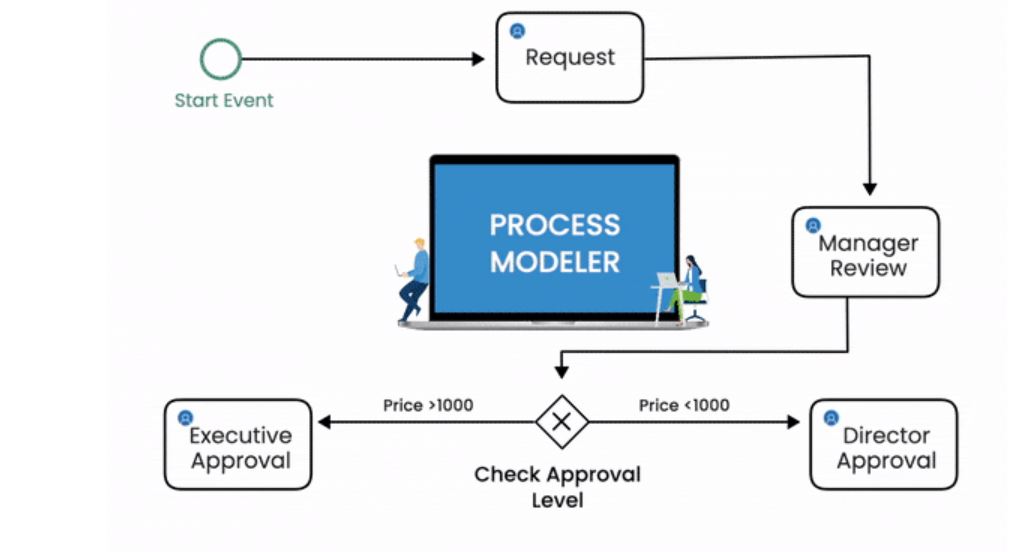 Start Event

Request

PROCESS MODELER

Manager Review

Price >1000

Price <1000

Executive Approval

Check Approval Level

Director Approval